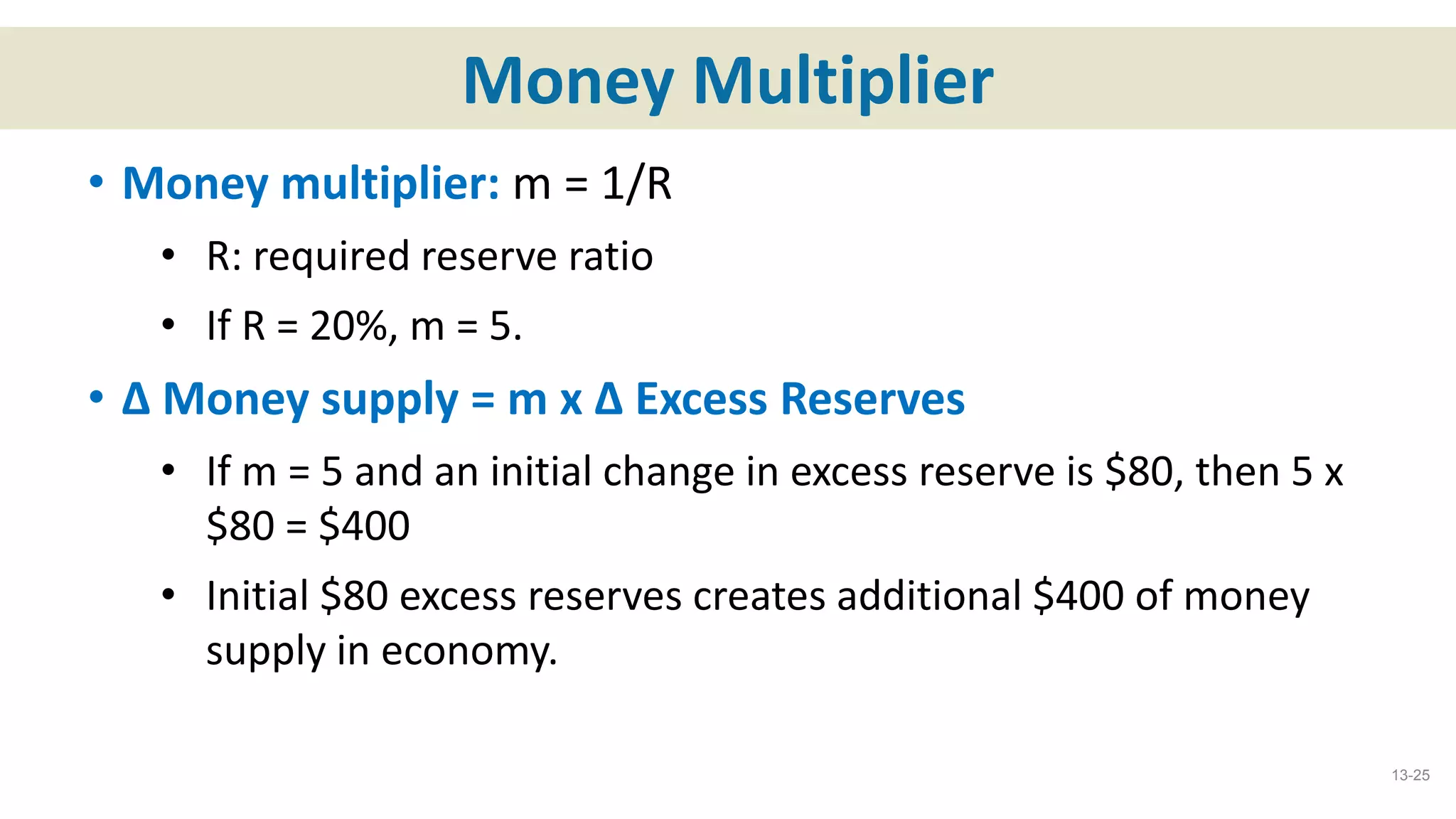 Money Multiplier

• Money multiplier: m = 1/R
  • R: required reserve ratio
  • If R = 20%, m = 5.
• Δ Money supply = m x Δ Excess Reserves
  • If m = 5 and an initial change in excess reserve is \$80, then 5 x \$80 = \$400
  • Initial \$80 excess reserves creates additional \$400 of money supply in economy.

13-25